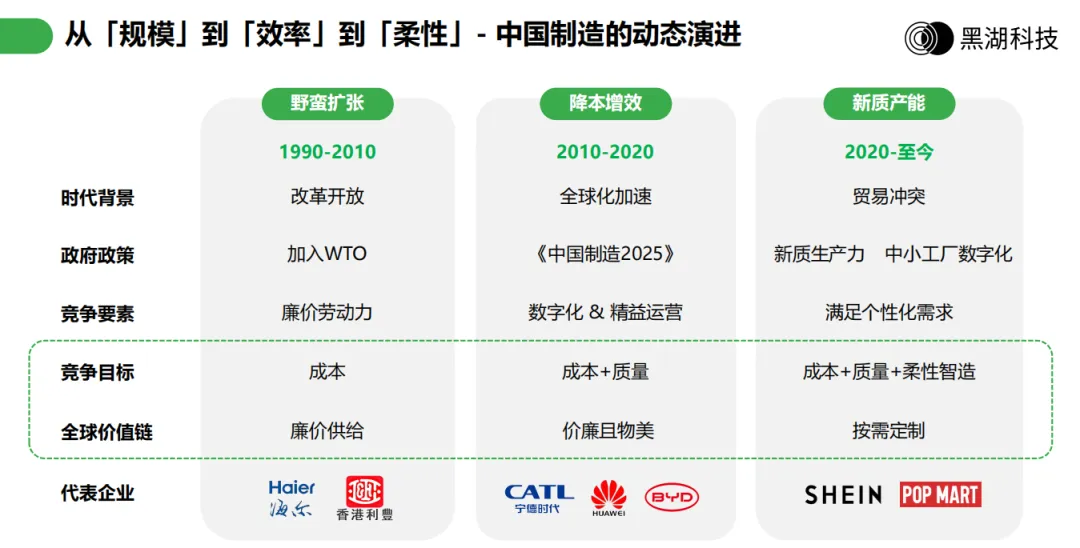 从「规模」到「效率」到「柔性」- 中国制造的动态演进

黑湖科技

| | 野蛮扩张 | 降本增效 | 新质产能 |
|---|---|---|---|
| | 1990-2010 | 2010-2020 | 2020-至今 |
| 时代背景 | 改革开放 | 全球化加速 | 贸易冲突 |
| 政府政策 | 加入WTO | 《中国制造2025》 | 新质生产力　中小工厂数字化 |
| 竞争要素 | 廉价劳动力 | 数字化 & 精益运营 | 满足个性化需求 |
| 竞争目标 | 成本 | 成本+质量 | 成本+质量+柔性智造 |
| 全球价值链 | 廉价供给 | 价廉且物美 | 按需定制 |
| 代表企业 | Haier 海尔　香港利豐 | CATL 宁德时代　HUAWEI　BYD | SHEIN　POP MART |